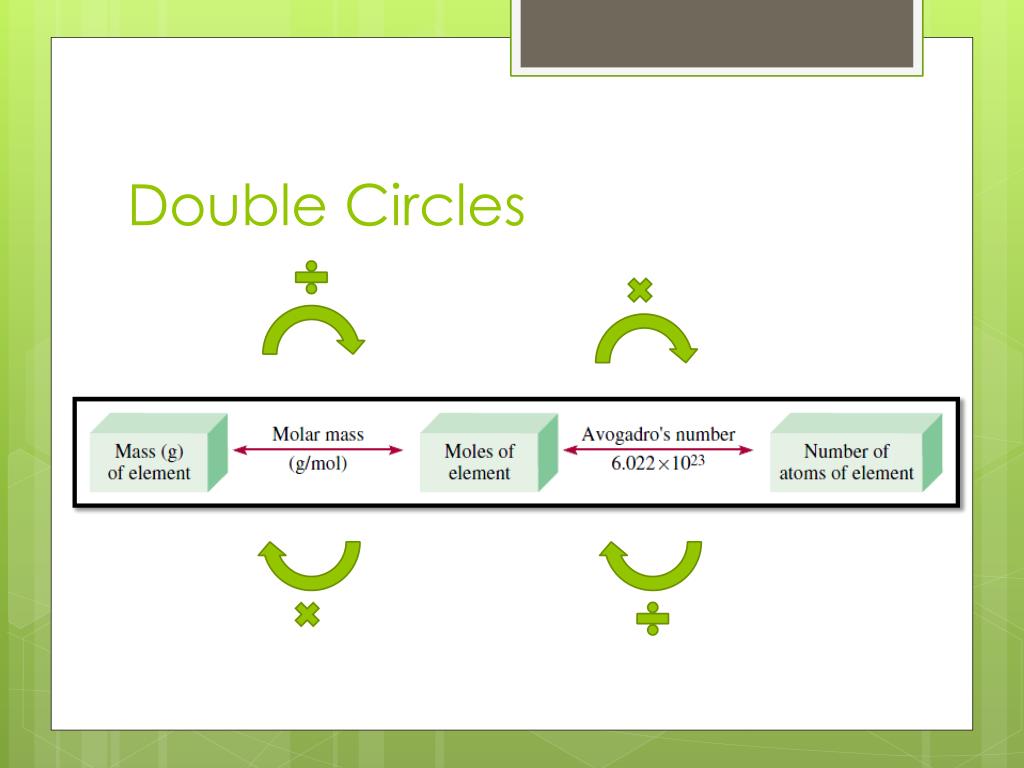 Double Circles

÷

×

Mass (g) of element

Molar mass (g/mol)

Moles of element

Avogadro's number $6.022 \times 10^{23}$

Number of atoms of element

×

÷